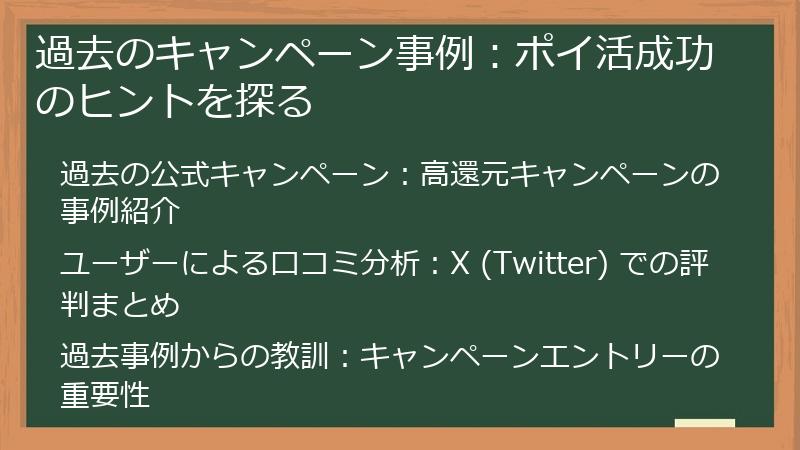 過去のキャンペーン事例：ポイ活成功のヒントを探る

過去の公式キャンペーン：高還元キャンペーンの事例紹介

ユーザーによる口コミ分析：X (Twitter) での評判まとめ

過去事例からの教訓：キャンペーンエントリーの重要性